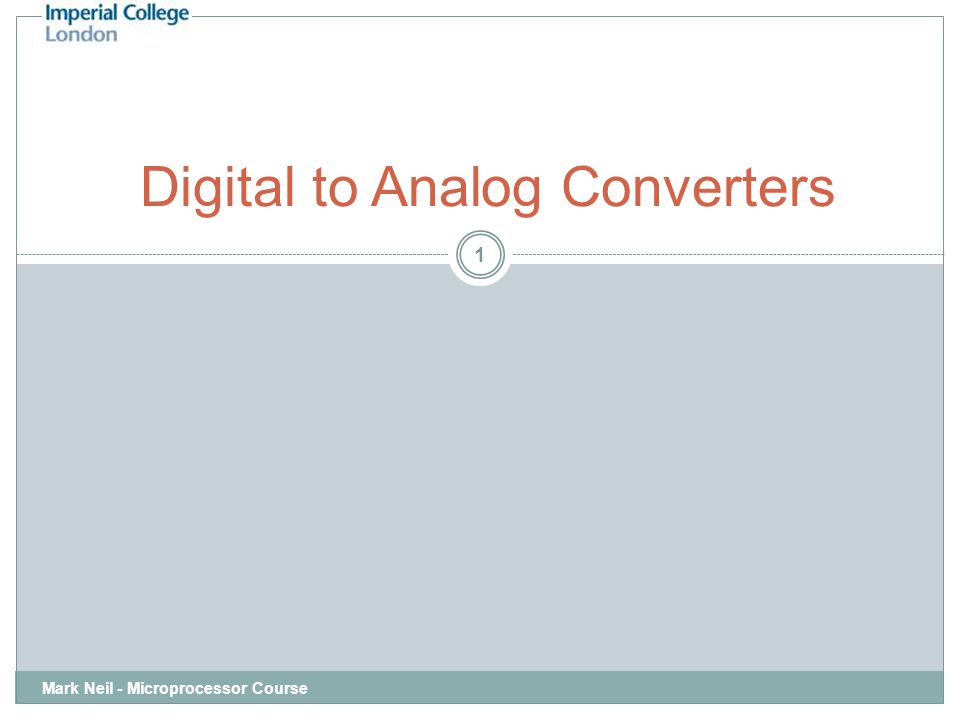 Imperial College
London

Digital to Analog Converters

1

Mark Neil - Microprocessor Course